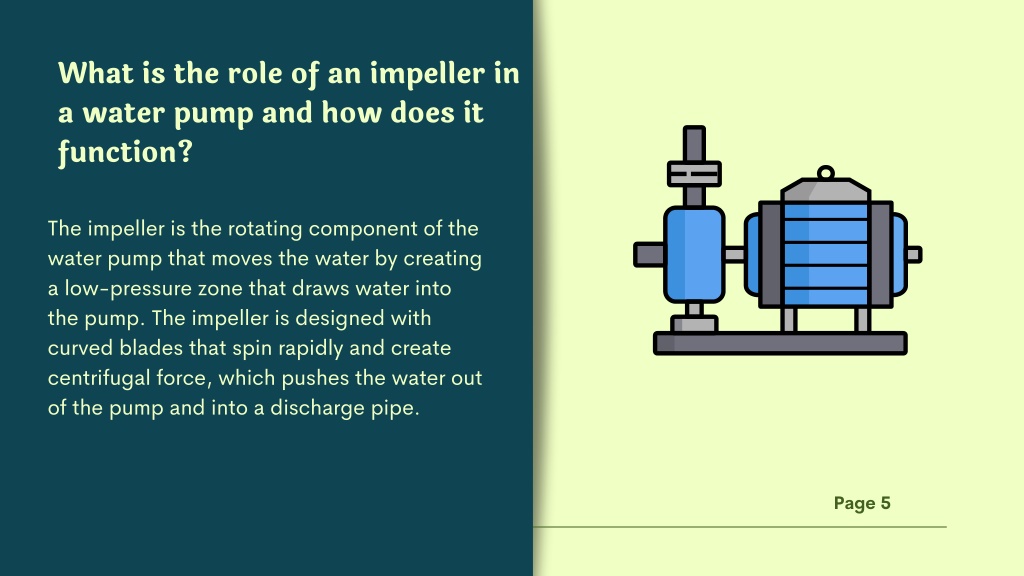 What is the role of an impeller in a water pump and how does it function?

The impeller is the rotating component of the water pump that moves the water by creating a low-pressure zone that draws water into the pump. The impeller is designed with curved blades that spin rapidly and create centrifugal force, which pushes the water out of the pump and into a discharge pipe.

Page 5